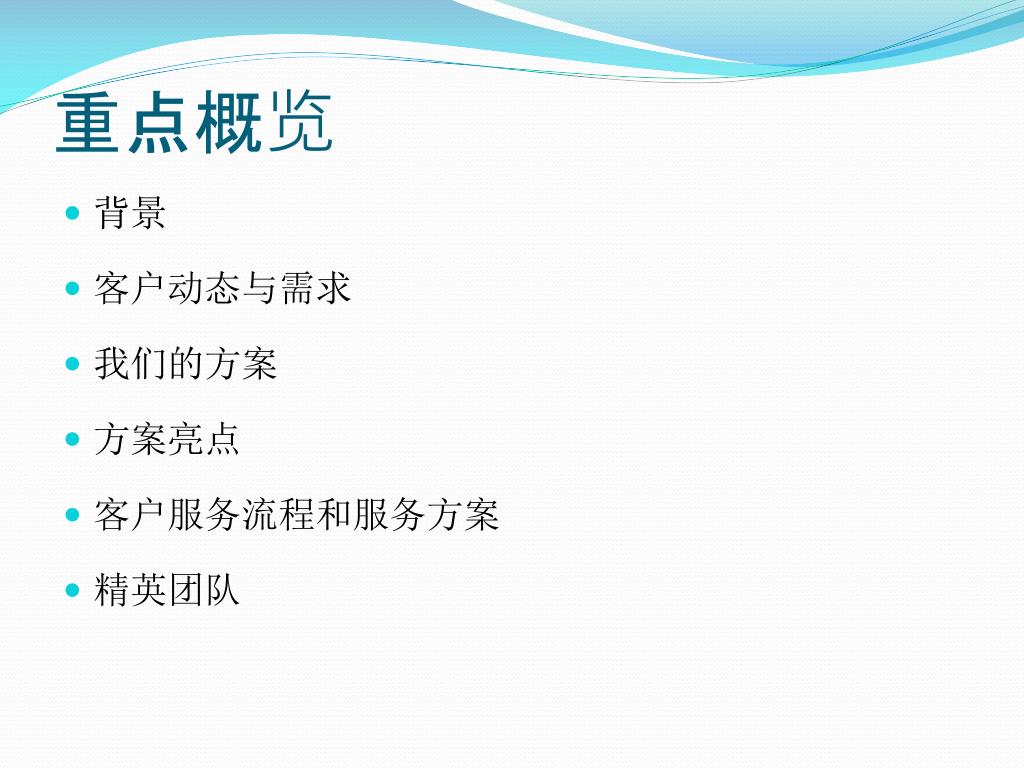 重点概览

- 背景
- 客户动态与需求
- 我们的方案
- 方案亮点
- 客户服务流程和服务方案
- 精英团队